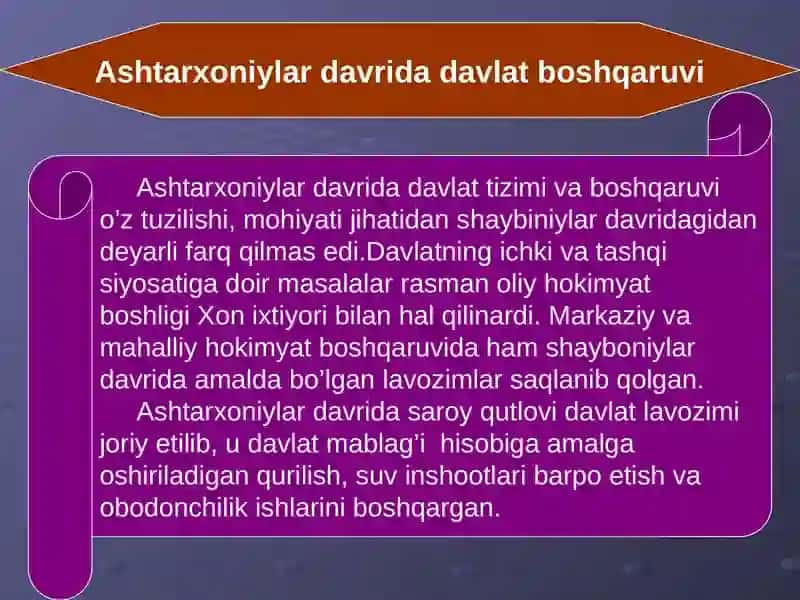 Ashtarxoniylar davrida davlat boshqaruvi

Ashtarxoniylar davrida davlat tizimi va boshqaruvi o’z tuzilishi, mohiyati jihatidan shaybiniylar davridagidan deyarli farq qilmas edi.Davlatning ichki va tashqi siyosatiga doir masalalar rasman oliy hokimyat boshligi Xon ixtiyori bilan hal qilinardi. Markaziy va mahalliy hokimyat boshqaruvida ham shayboniylar davrida amalda bo’lgan lavozimlar saqlanib qolgan.

Ashtarxoniylar davrida saroy qutlovi davlat lavozimi joriy etilib, u davlat mablag’i hisobiga amalga oshiriladigan qurilish, suv inshootlari barpo etish va obodonchilik ishlarini boshqargan.